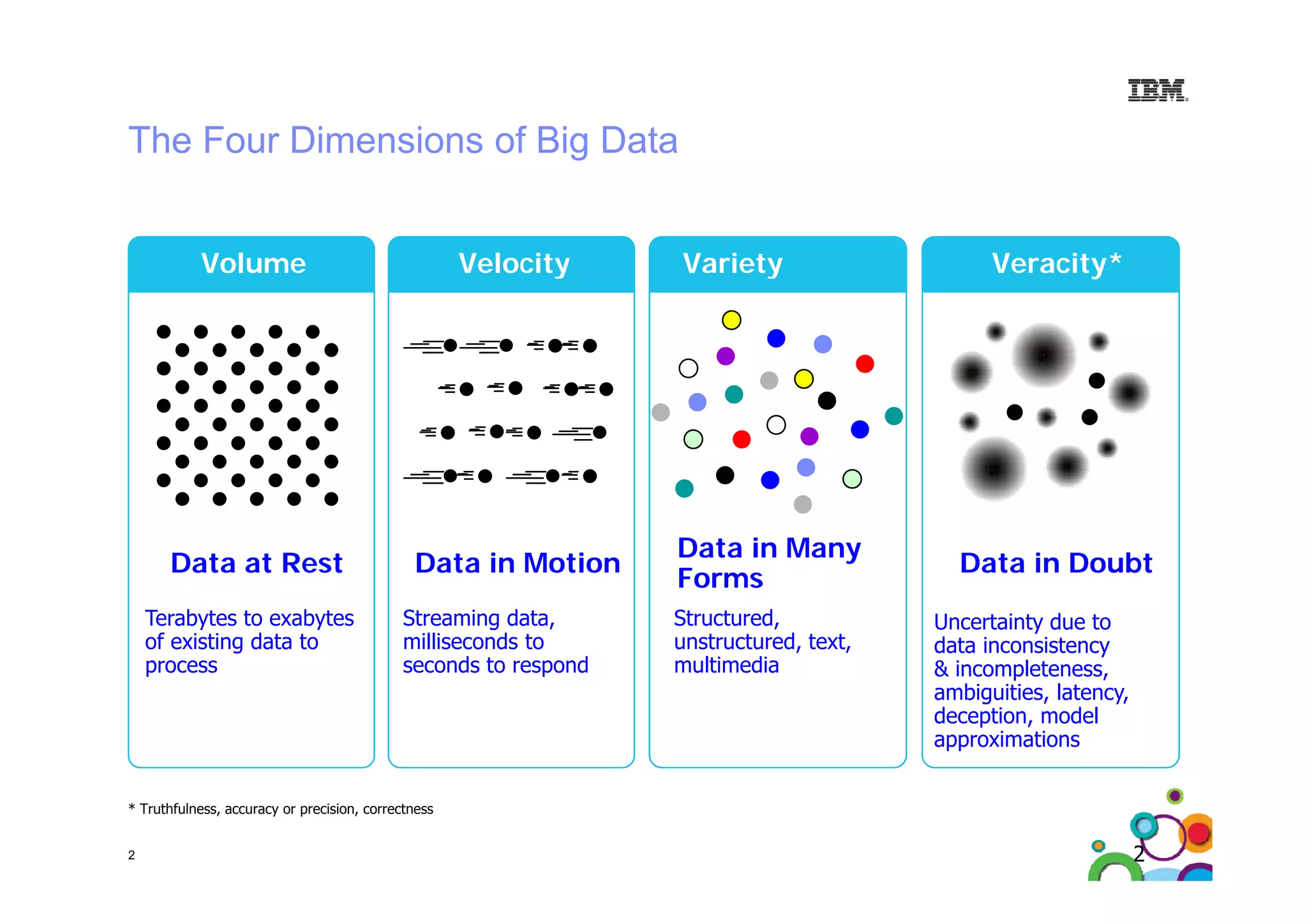 IBM

The Four Dimensions of Big Data

Volume

Data at Rest

Terabytes to exabytes of existing data to process

Velocity

Data in Motion

Streaming data, milliseconds to seconds to respond

Variety

Data in Many Forms

Structured, unstructured, text, multimedia

Veracity*

Data in Doubt

Uncertainty due to data inconsistency & incompleteness, ambiguities, latency, deception, model approximations

* Truthfulness, accuracy or precision, correctness

2

2